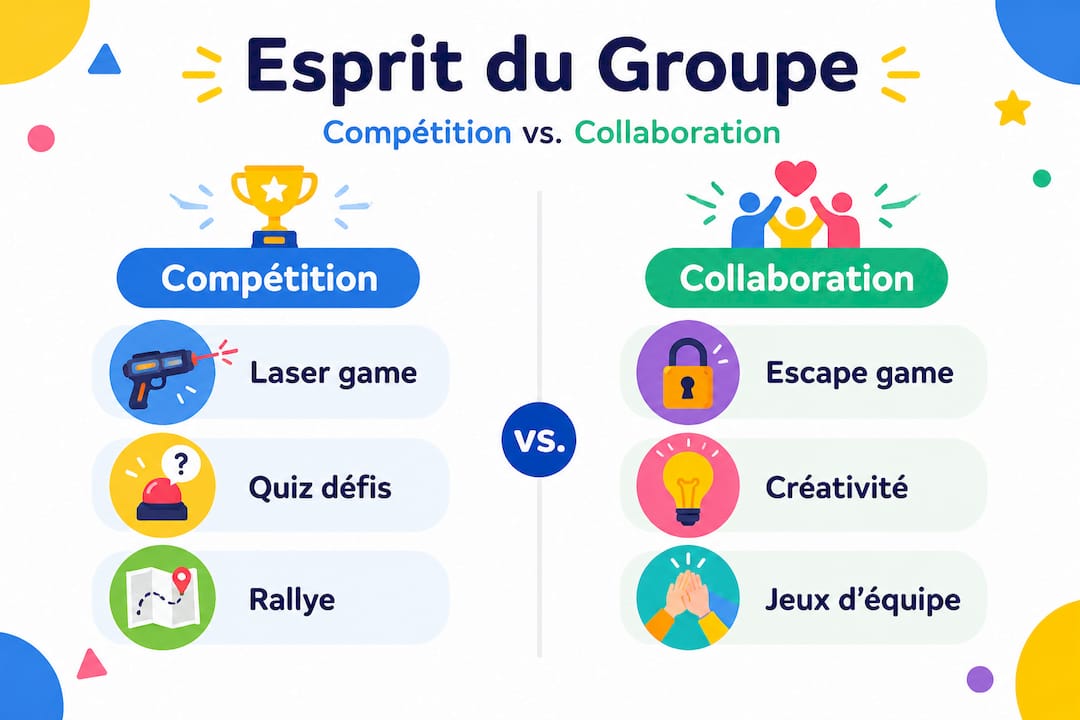 Esprit du Groupe

Compétition vs. Collaboration

Compétition

Laser game

Quiz défis

Rallye

vs.

Collaboration

Escape game

Créativité

Jeux d'équipe